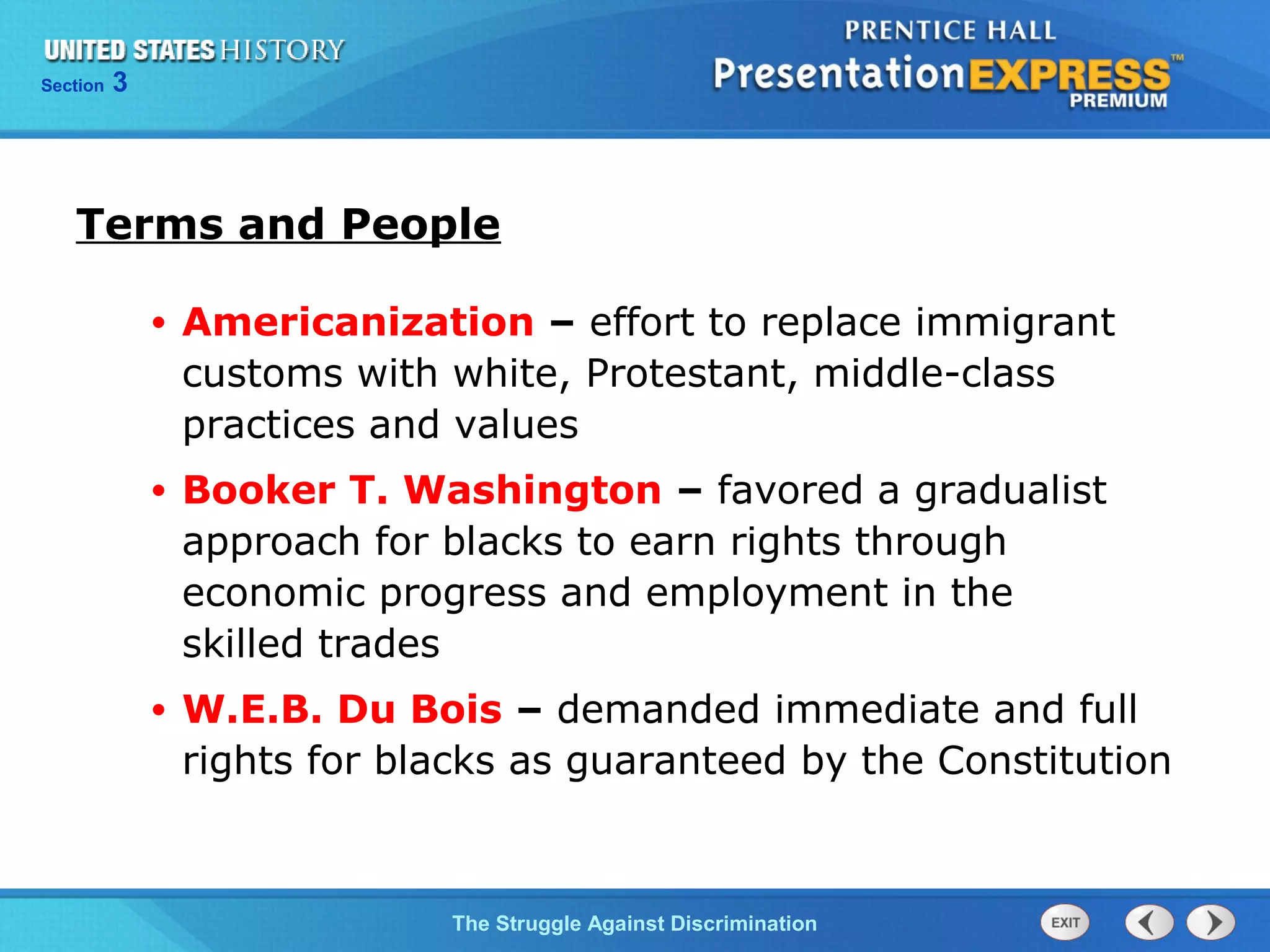 UNITED STATES HISTORY
Section 3

PRENTICE HALL
PresentationEXPRESS™
PREMIUM

Terms and People

• Americanization – effort to replace immigrant customs with white, Protestant, middle-class practices and values

• Booker T. Washington – favored a gradualist approach for blacks to earn rights through economic progress and employment in the skilled trades

• W.E.B. Du Bois – demanded immediate and full rights for blacks as guaranteed by the Constitution

The Struggle Against Discrimination

EXIT